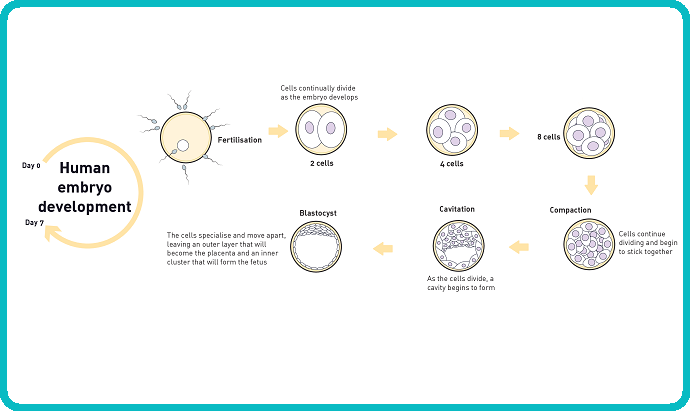 Day 0

Human embryo development

Day 7

Fertilisation

Cells continually divide as the embryo develops

2 cells

4 cells

8 cells

Compaction

Cells continue dividing and begin to stick together

Cavitation

As the cells divide, a cavity begins to form

Blastocyst

The cells specialise and move apart, leaving an outer layer that will become the placenta and an inner cluster that will form the fetus